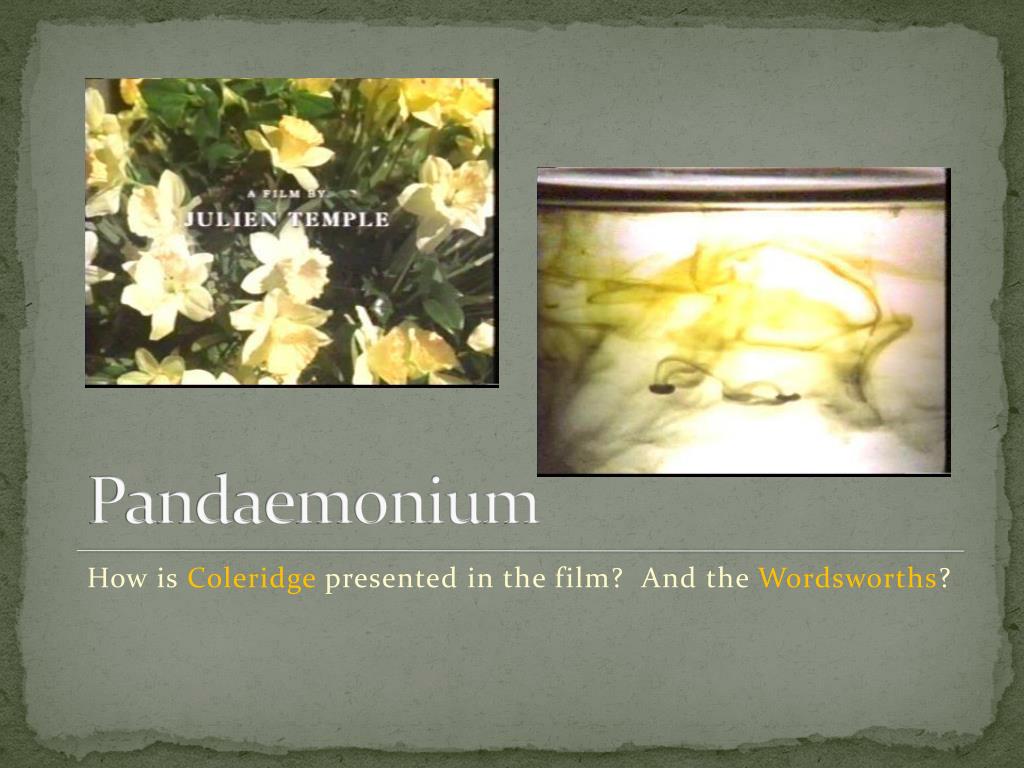 A FILM BY
JULIEN TEMPLE

Pandaemonium

How is Coleridge presented in the film? And the Wordsworths?